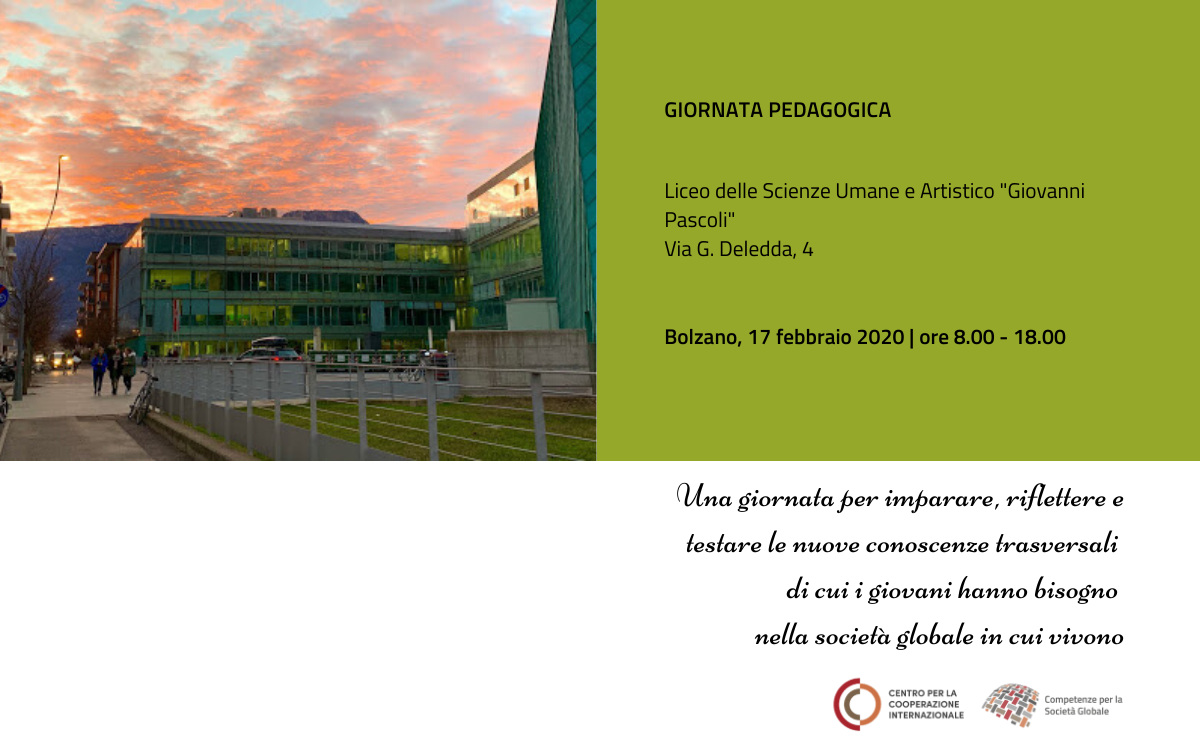 GIORNATA PEDAGOGICA

Liceo delle Scienze Umane e Artistico "Giovanni Pascoli"
Via G. Deledda, 4

Bolzano, 17 febbraio 2020 | ore 8.00 - 18.00

Una giornata per imparare, riflettere e testare le nuove conoscenze trasversali di cui i giovani hanno bisogno nella società globale in cui vivono

CENTRO PER LA COOPERAZIONE INTERNAZIONALE

Competenze per la Società Globale